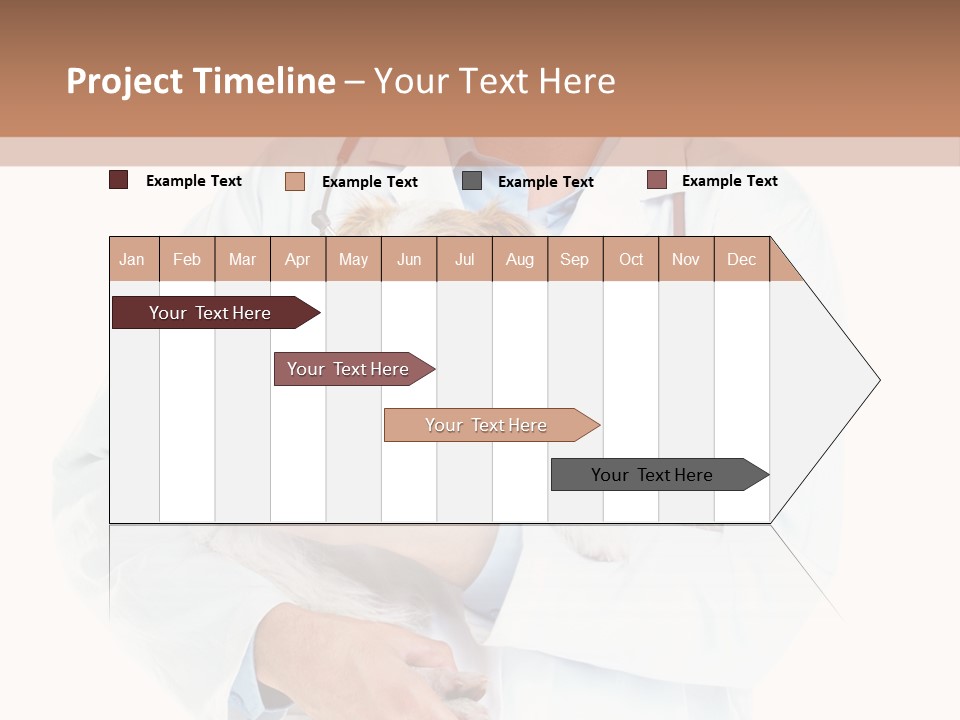 Project Timeline – Your Text Here

Example Text Example Text Example Text Example Text

| Jan | Feb | Mar | Apr | May | Jun | Jul | Aug | Sep | Oct | Nov | Dec |
|---|---|---|---|---|---|---|---|---|---|---|---|

Your Text Here

Your Text Here

Your Text Here

Your Text Here